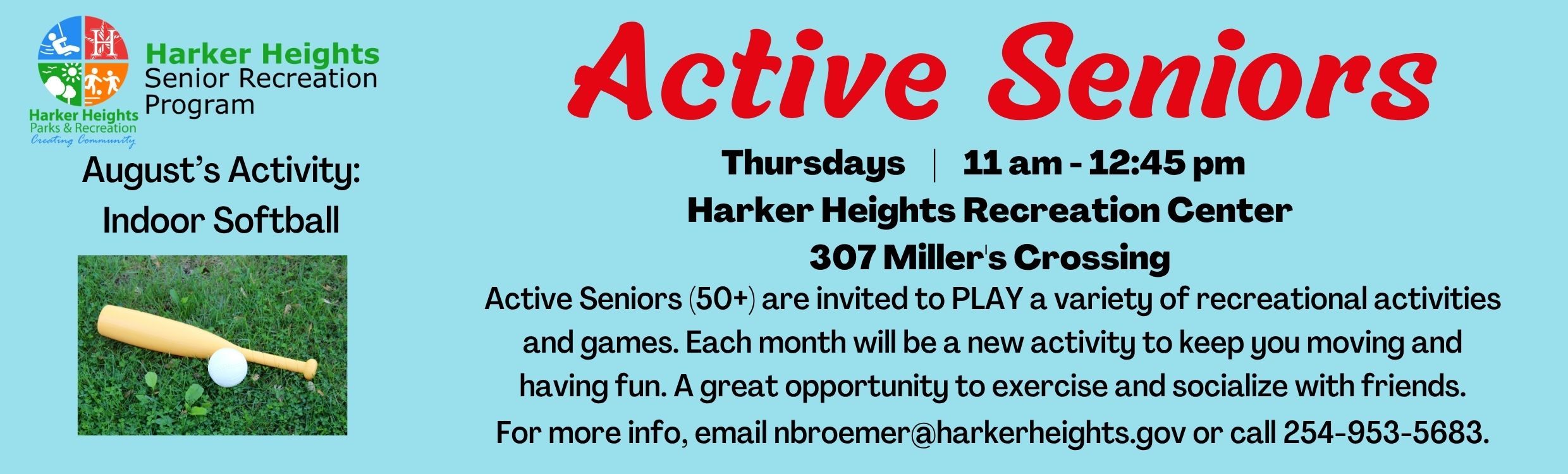 H

Harker Heights
Parks & Recreation
Creating Community

Harker Heights
Senior Recreation
Program

August's Activity:
Indoor Softball

Active Seniors

Thursdays | 11 am - 12:45 pm

Harker Heights Recreation Center

307 Miller's Crossing

Active Seniors (50+) are invited to PLAY a variety of recreational activities and games. Each month will be a new activity to keep you moving and having fun. A great opportunity to exercise and socialize with friends.

For more info, email nbroemer@harkerheights.gov or call 254-953-5683.